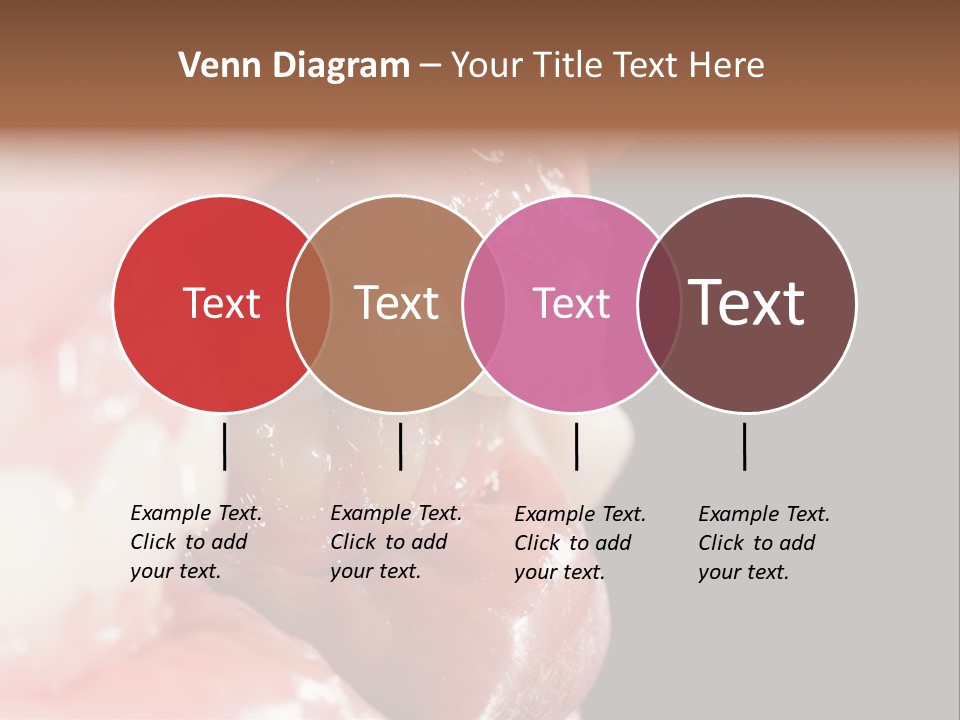 Venn Diagram – Your Title Text Here

Text

Text

Text

Text

Example Text. Click to add your text.

Example Text. Click to add your text.

Example Text. Click to add your text.

Example Text. Click to add your text.